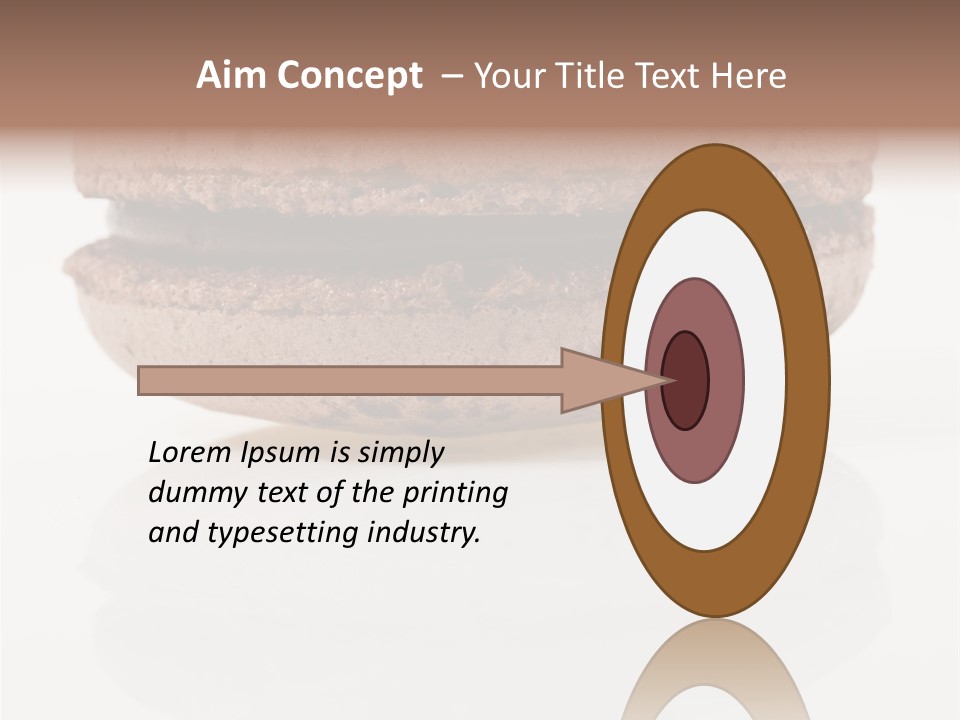 Aim Concept – Your Title Text Here

Lorem Ipsum is simply dummy text of the printing and typesetting industry.